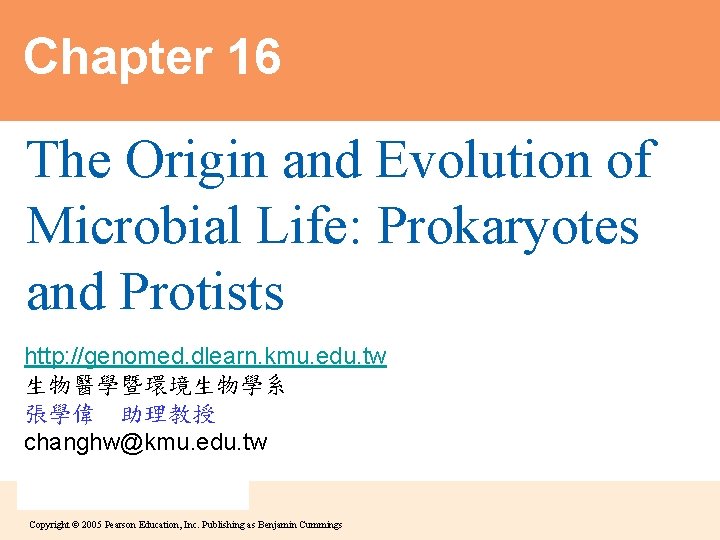 Chapter 16

The Origin and Evolution of Microbial Life: Prokaryotes and Protists

http://genomed.dlearn.kmu.edu.tw
生物醫學暨環境生物學系
張學偉　助理教授
changhw@kmu.edu.tw

Copyright © 2005 Pearson Education, Inc. Publishing as Benjamin Cummings